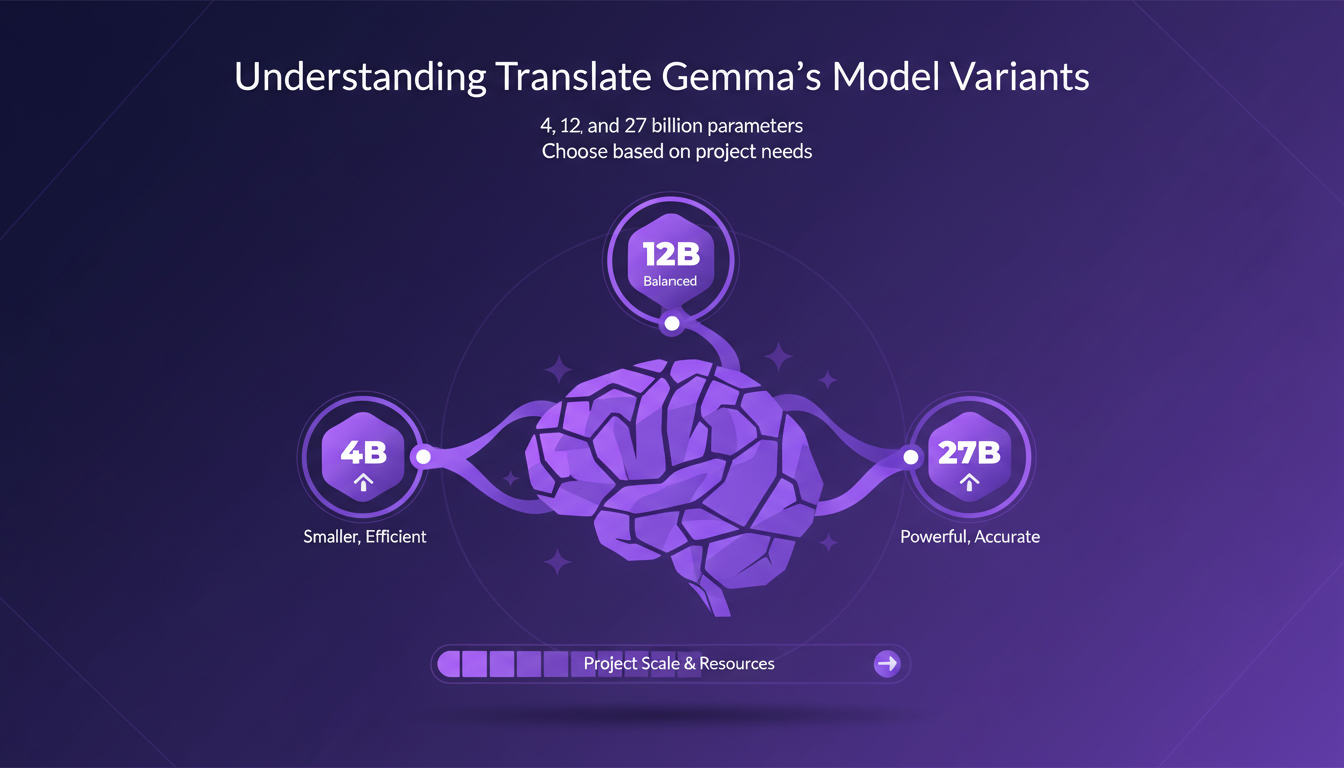 Understanding Translate Gemma's Model Variants

4, 12, and 27 billion parameters
Choose based on project needs

12B
Balanced

4B

Smaller, Efficient

27B

Powerful, Accurate

Project Scale & Resources